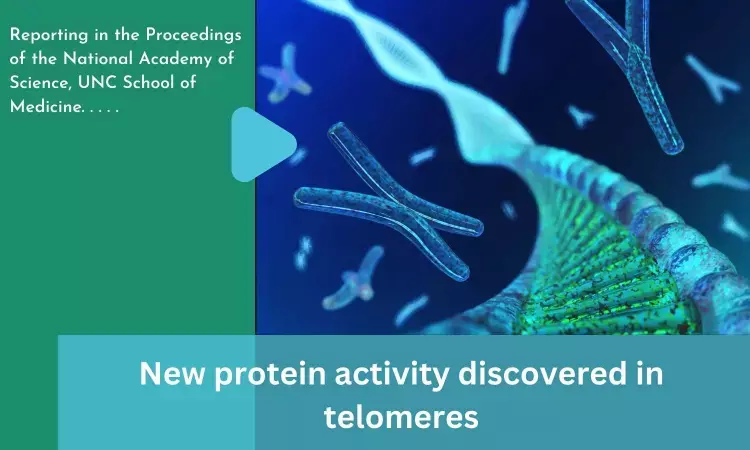 Reporting in the Proceedings of the National Academy of Science, UNC School of Medicine. . . . .

New protein activity discovered in telomeres